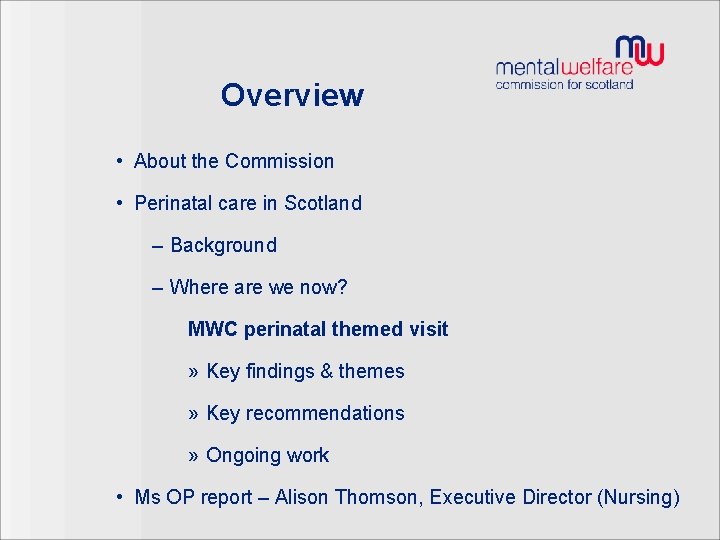 mw
mentalwelfare
commission for scotland

Overview

• About the Commission
• Perinatal care in Scotland
– Background
– Where are we now?
MWC perinatal themed visit
» Key findings & themes
» Key recommendations
» Ongoing work
• Ms OP report – Alison Thomson, Executive Director (Nursing)